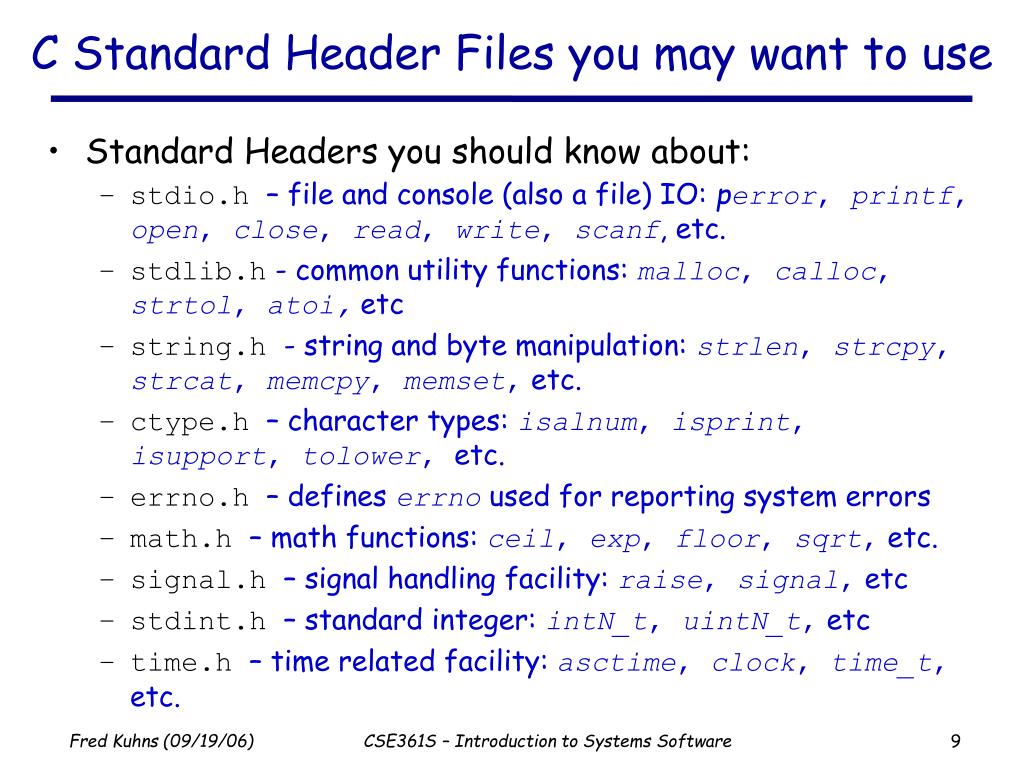 C Standard Header Files you may want to use

• Standard Headers you should know about:
– stdio.h – file and console (also a file) IO: perror, printf, open, close, read, write, scanf, etc.
– stdlib.h - common utility functions: malloc, calloc, strtol, atoi, etc
– string.h - string and byte manipulation: strlen, strcpy, strcat, memcpy, memset, etc.
– ctype.h – character types: isalnum, isprint, isupport, tolower, etc.
– errno.h – defines errno used for reporting system errors
– math.h – math functions: ceil, exp, floor, sqrt, etc.
– signal.h – signal handling facility: raise, signal, etc
– stdint.h – standard integer: intN_t, uintN_t, etc
– time.h – time related facility: asctime, clock, time_t, etc.

Fred Kuhns (09/19/06)
CSE361S – Introduction to Systems Software
9